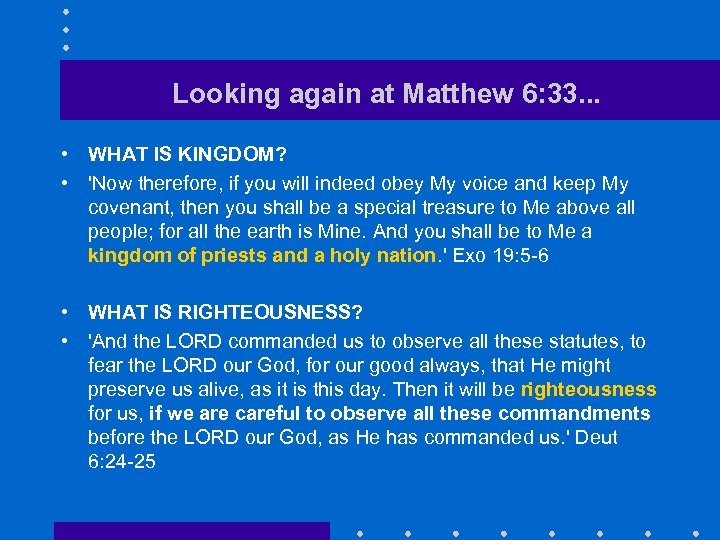 Looking again at Matthew 6:33...

• WHAT IS KINGDOM?

• 'Now therefore, if you will indeed obey My voice and keep My covenant, then you shall be a special treasure to Me above all people; for all the earth is Mine. And you shall be to Me a kingdom of priests and a holy nation.' Exo 19:5-6

• WHAT IS RIGHTEOUSNESS?

• 'And the LORD commanded us to observe all these statutes, to fear the LORD our God, for our good always, that He might preserve us alive, as it is this day. Then it will be righteousness for us, if we are careful to observe all these commandments before the LORD our God, as He has commanded us.' Deut 6:24-25